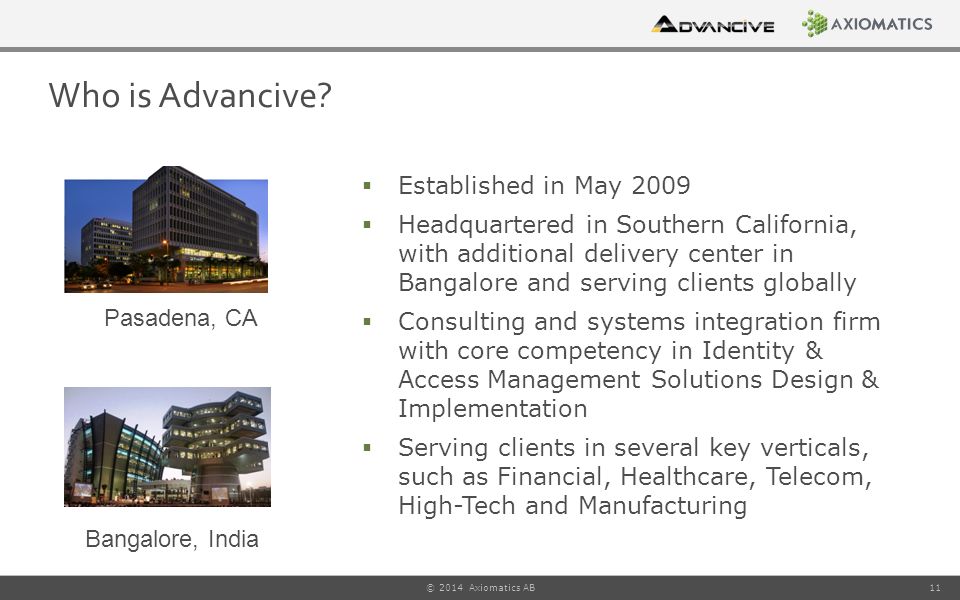 ADVANCIVE AXIOMATICS

Who is Advancive?

Pasadena, CA

Bangalore, India

▪ Established in May 2009

▪ Headquartered in Southern California, with additional delivery center in Bangalore and serving clients globally

▪ Consulting and systems integration firm with core competency in Identity & Access Management Solutions Design & Implementation

▪ Serving clients in several key verticals, such as Financial, Healthcare, Telecom, High-Tech and Manufacturing

© 2014 Axiomatics AB

11